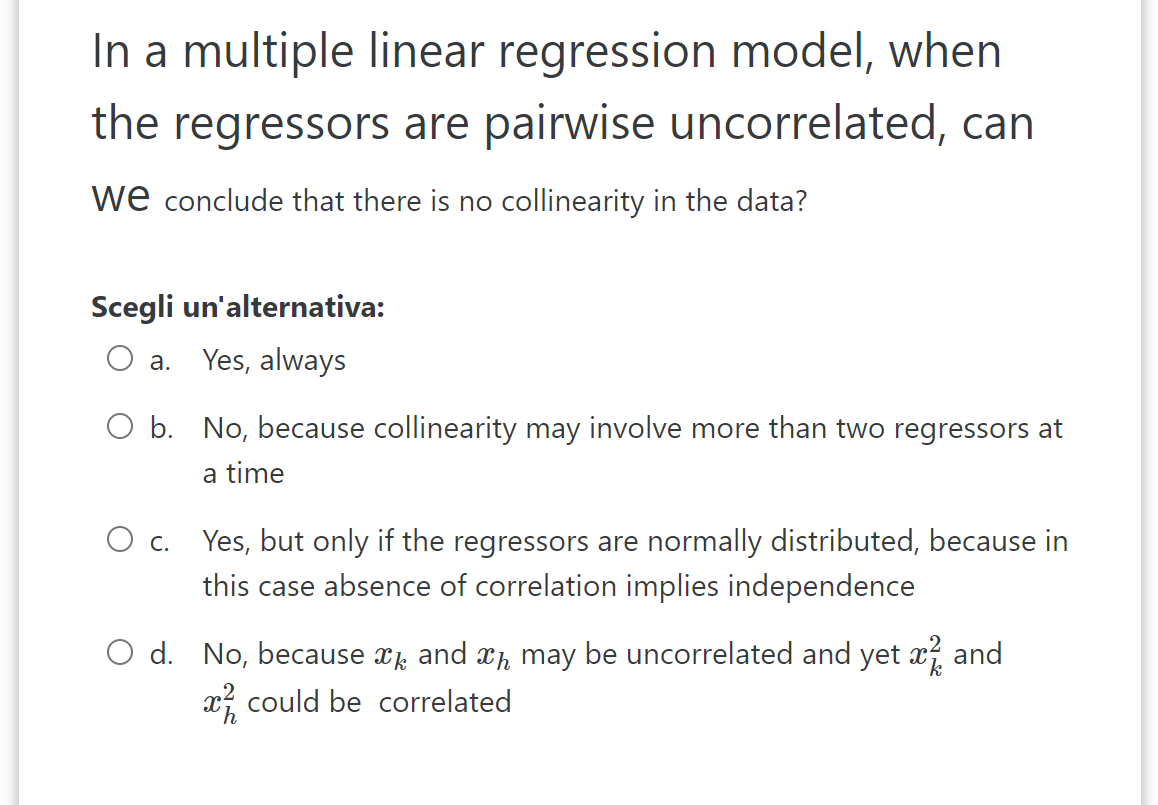 In a multiple linear regression model, when the regressors are pairwise uncorrelated, can we conclude that there is no collinearity in the data?

Scegli un'alternativa:

a. Yes, always

b. No, because collinearity may involve more than two regressors at a time

c. Yes, but only if the regressors are normally distributed, because in this case absence of correlation implies independence

d. No, because $x_k$ and $x_h$ may be uncorrelated and yet $x_k^2$ and $x_h^2$ could be correlated